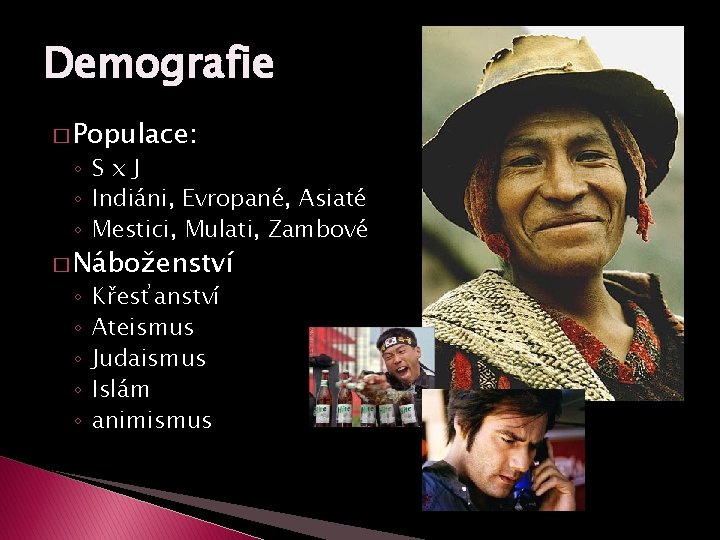 Demografie

□ Populace:
◦ S x J
◦ Indiáni, Evropané, Asiaté
◦ Mestici, Mulati, Zambové

□ Náboženství
◦ Křesťanství
◦ Ateismus
◦ Judaismus
◦ Islám
◦ animismus